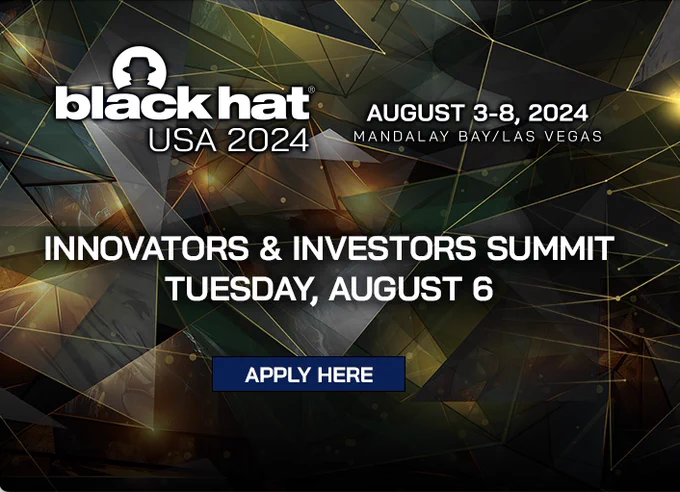 black hat®
USA 2024

AUGUST 3-8, 2024
MANDALAY BAY/LAS VEGAS

INNOVATORS & INVESTORS SUMMIT
TUESDAY, AUGUST 6

APPLY HERE